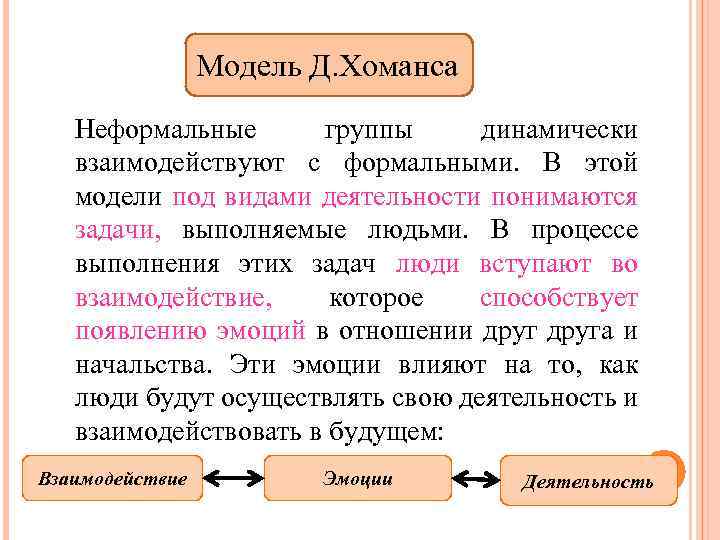 Модель Д.Хоманса

Неформальные группы динамически взаимодействуют с формальными. В этой модели под видами деятельности понимаются задачи, выполняемые людьми. В процессе выполнения этих задач люди вступают во взаимодействие, которое способствует появлению эмоций в отношении друг друга и начальства. Эти эмоции влияют на то, как люди будут осуществлять свою деятельность и взаимодействовать в будущем:

Взаимодействие

Эмоции

Деятельность